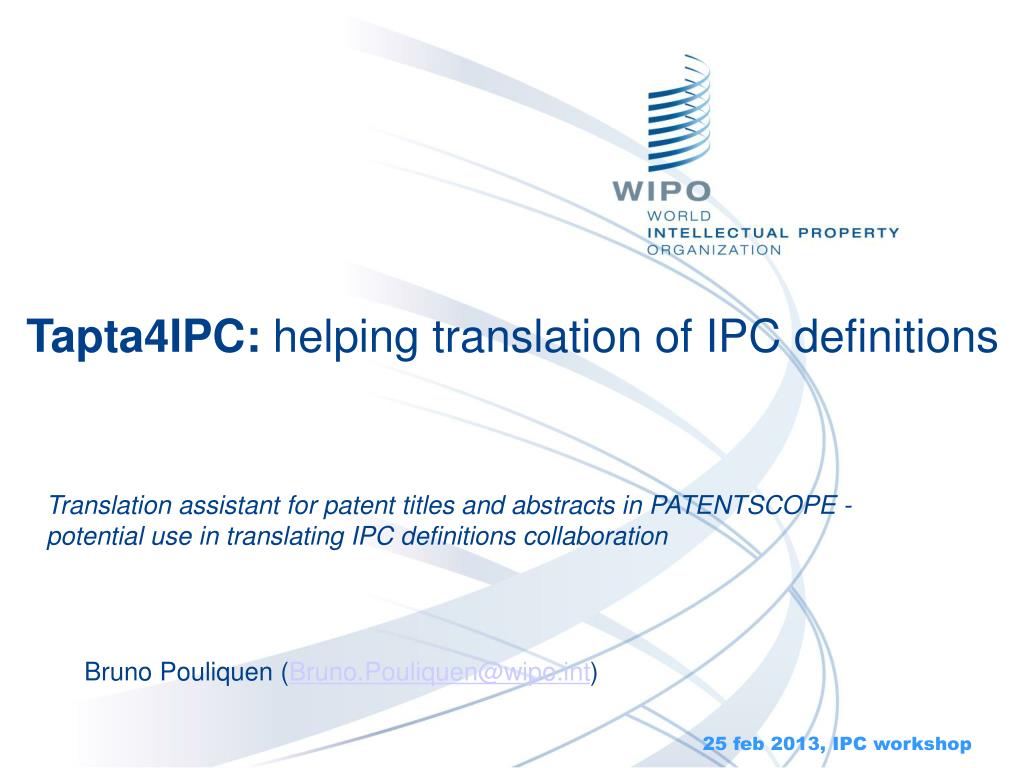 WIPO
WORLD
INTELLECTUAL PROPERTY
ORGANIZATION

Tapta4IPC: helping translation of IPC definitions

Translation assistant for patent titles and abstracts in PATENTSCOPE - potential use in translating IPC definitions collaboration

Bruno Pouliquen (Bruno.Pouliquen@wipo.int)

25 feb 2013, IPC workshop